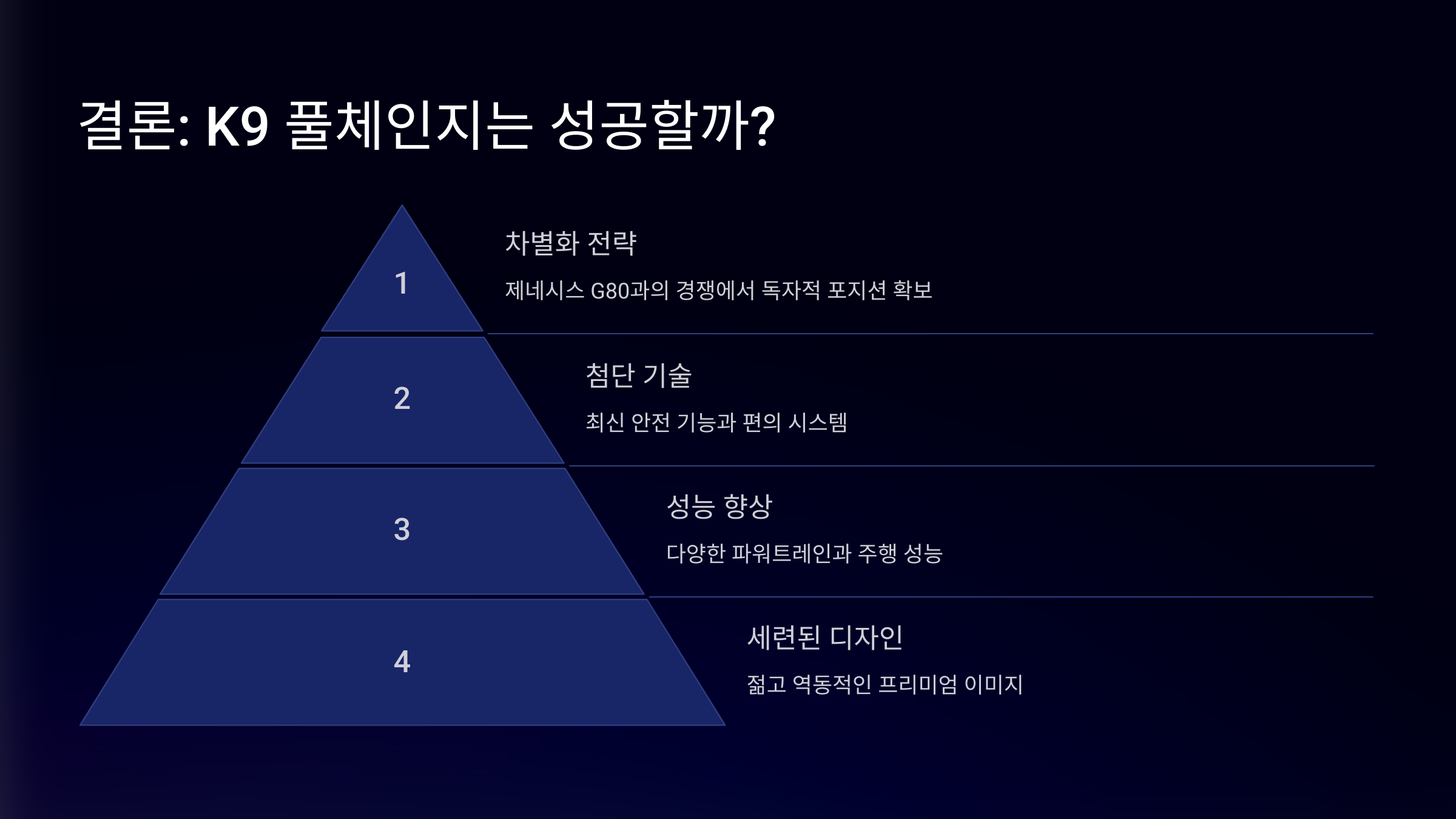 결론: K9 풀체인지는 성공할까?

1

차별화 전략

제네시스 G80과의 경쟁에서 독자적 포지션 확보

2

첨단 기술

최신 안전 기능과 편의 시스템

3

성능 향상

다양한 파워트레인과 주행 성능

4

세련된 디자인

젊고 역동적인 프리미엄 이미지